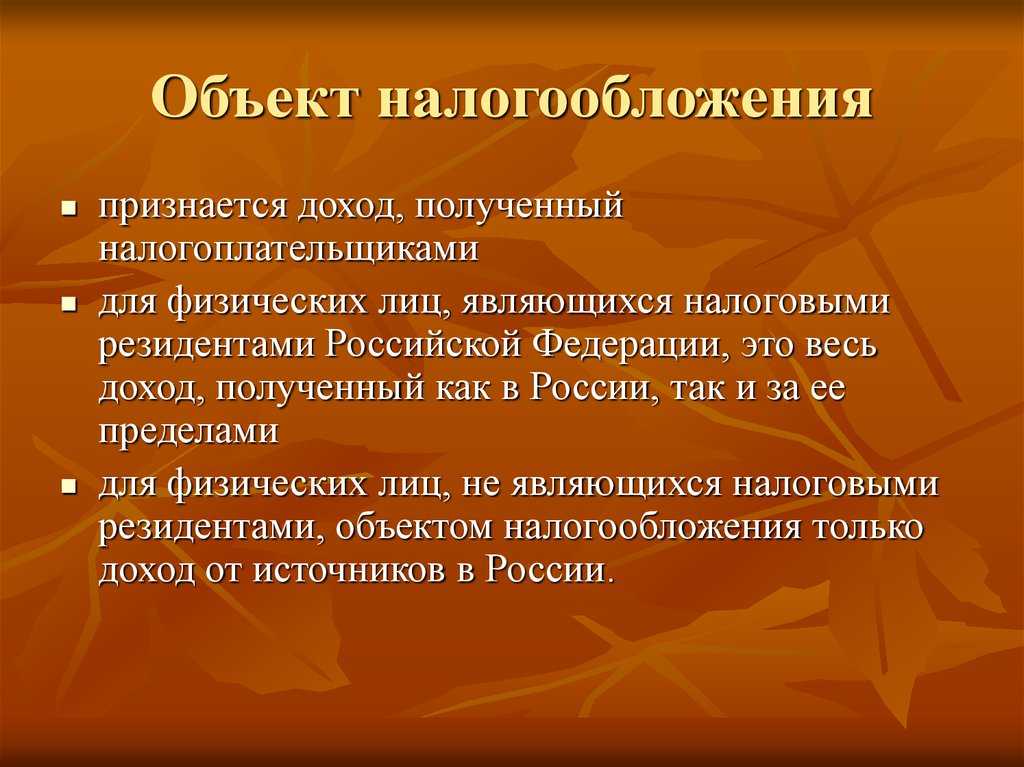 Объект налогообложения

- признается доход, полученный налогоплательщиками
- для физических лиц, являющихся налоговыми резидентами Российской Федерации, это весь доход, полученный как в России, так и за ее пределами
- для физических лиц, не являющихся налоговыми резидентами, объектом налогообложения только доход от источников в России.